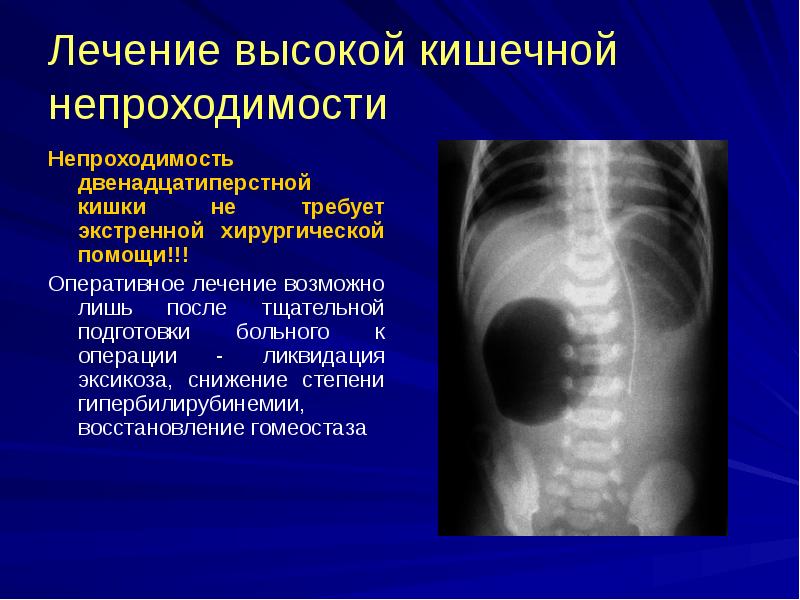 Лечение высокой кишечной непроходимости

Непроходимость двенадцатиперстной кишки не требует экстренной хирургической помощи!!!

Оперативное лечение возможно лишь после тщательной подготовки больного к операции - ликвидация эксикоза, снижение степени гипербилирубинемии, восстановление гомеостаза